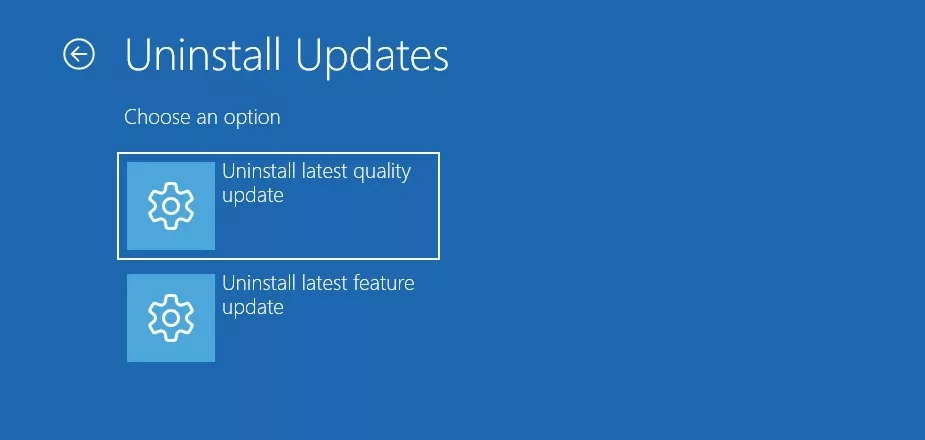 Uninstall Updates

Choose an option

Uninstall latest quality update

Uninstall latest feature update